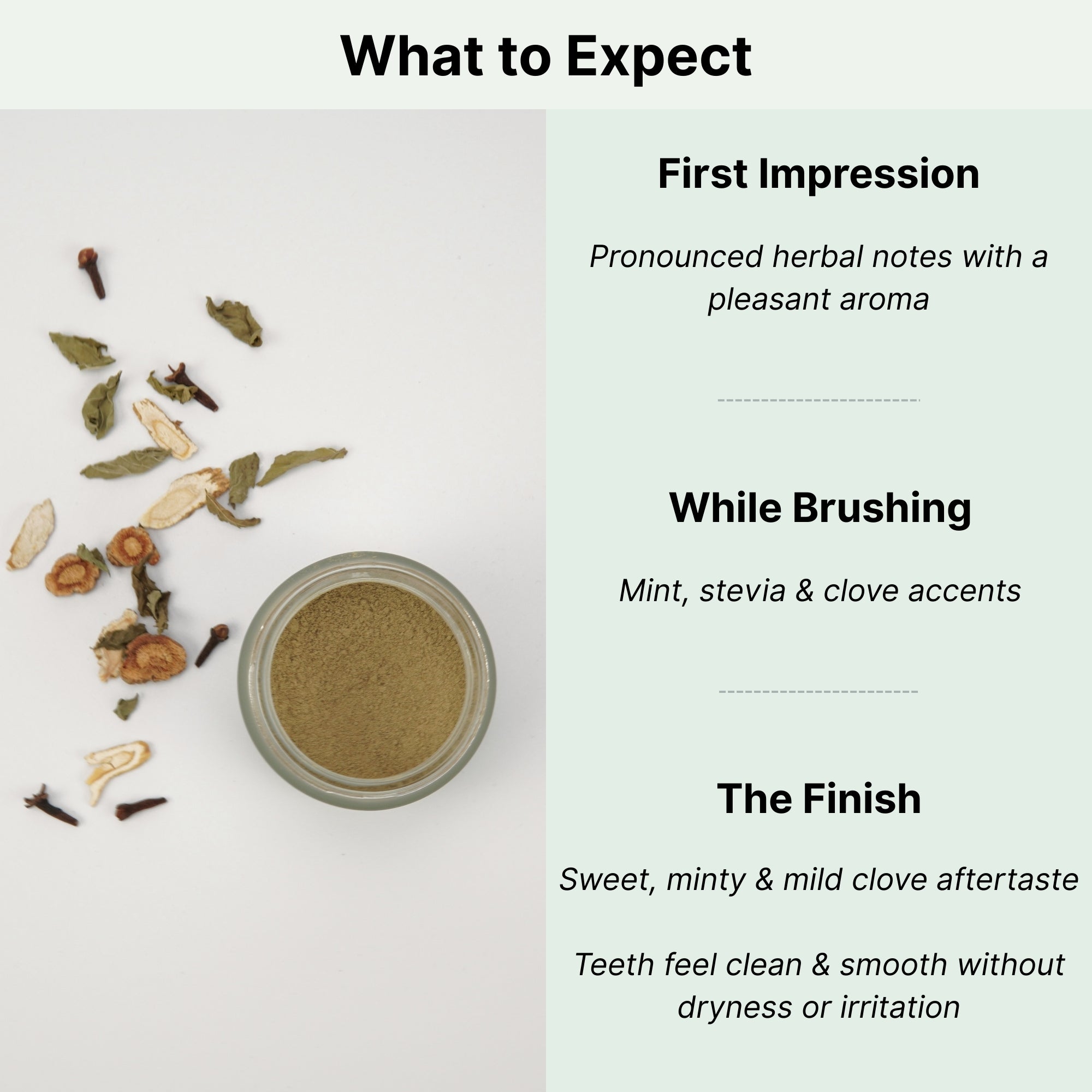 What to Expect

First Impression

Pronounced herbal notes with a pleasant aroma

While Brushing

Mint, stevia & clove accents

The Finish

Sweet, minty & mild clove aftertaste

Teeth feel clean & smooth without dryness or irritation